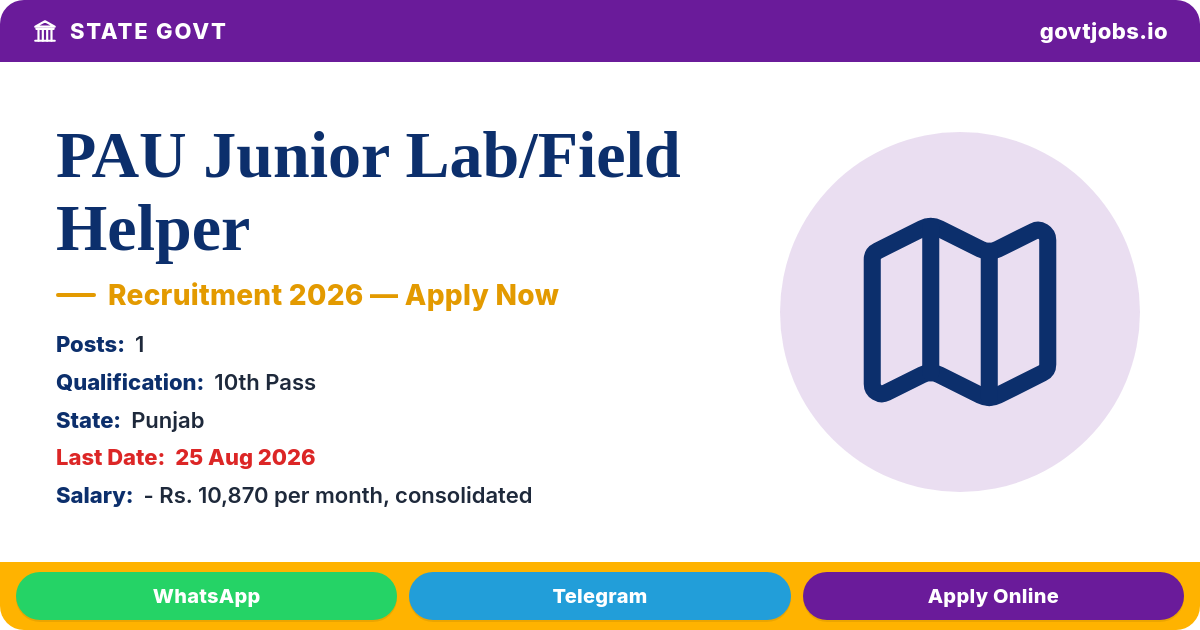 STATE GOVT

govtjobs.io

PAU Junior Lab/Field Helper

— Recruitment 2026 — Apply Now

Posts: 1

Qualification: 10th Pass

State: Punjab

Last Date: 25 Aug 2026

Salary: - Rs. 10,870 per month, consolidated

WhatsApp

Telegram

Apply Online